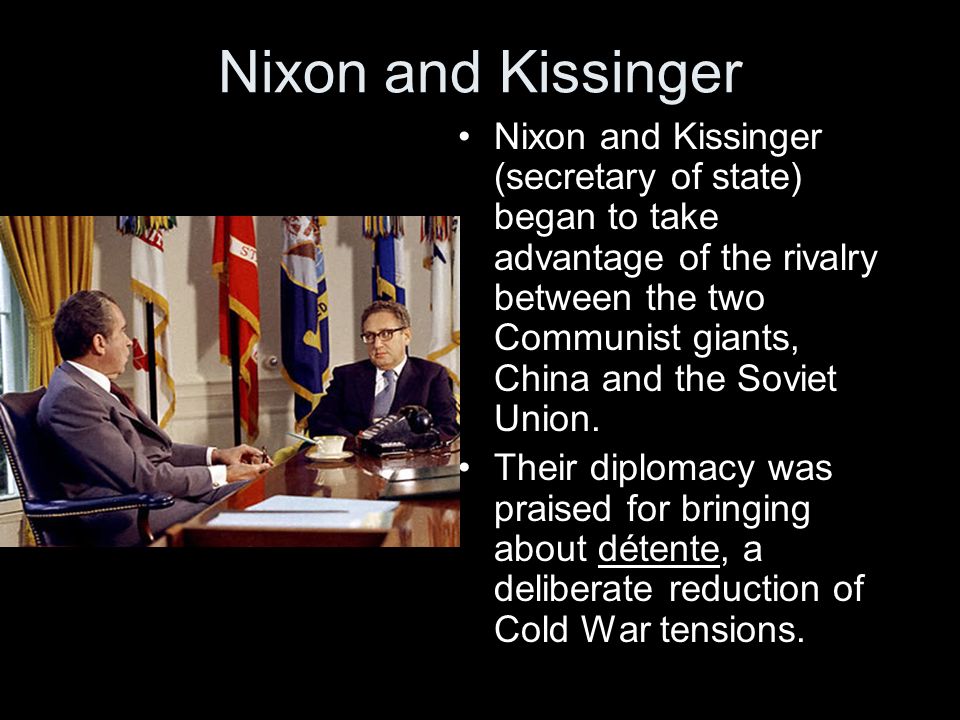 Nixon and Kissinger

• Nixon and Kissinger (secretary of state) began to take advantage of the rivalry between the two Communist giants, China and the Soviet Union.

• Their diplomacy was praised for bringing about détente, a deliberate reduction of Cold War tensions.